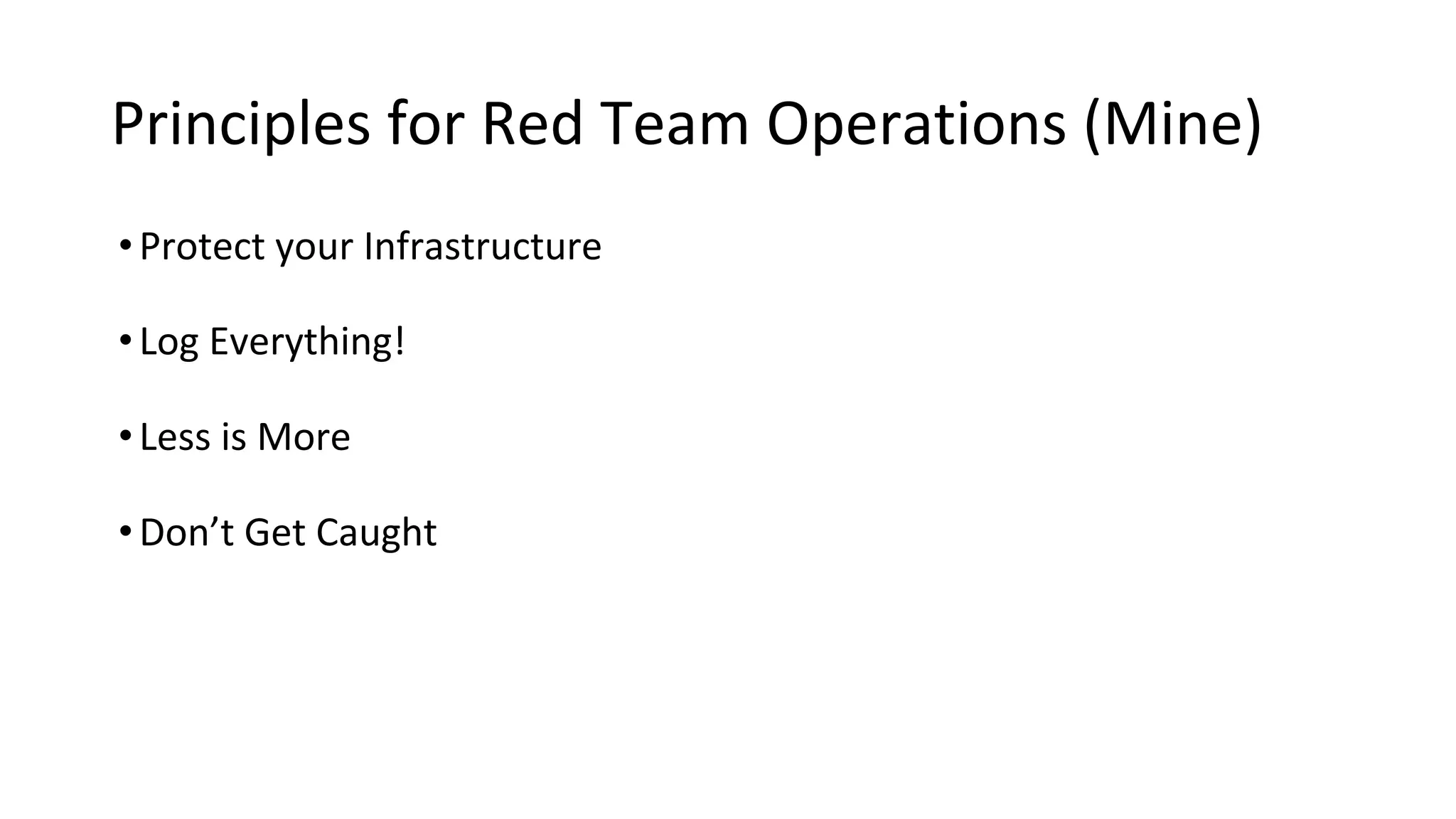 Principles for Red Team Operations (Mine)

• Protect your Infrastructure

• Log Everything!

• Less is More

• Don’t Get Caught